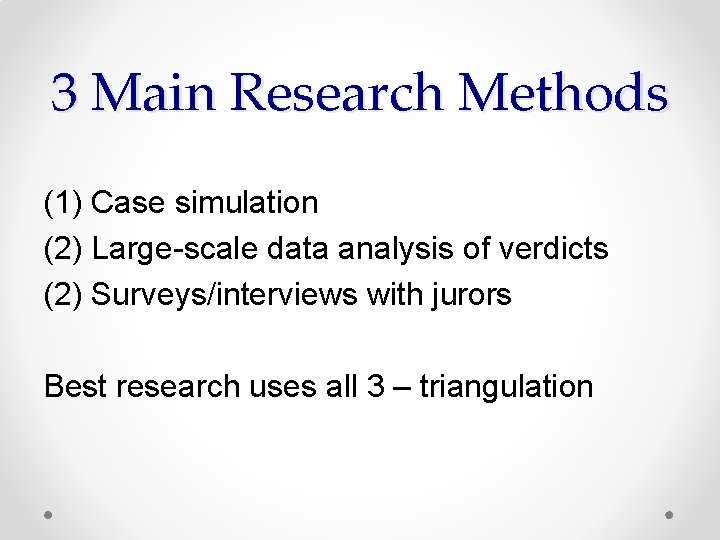 3 Main Research Methods

(1) Case simulation
(2) Large-scale data analysis of verdicts
(2) Surveys/interviews with jurors

Best research uses all 3 – triangulation